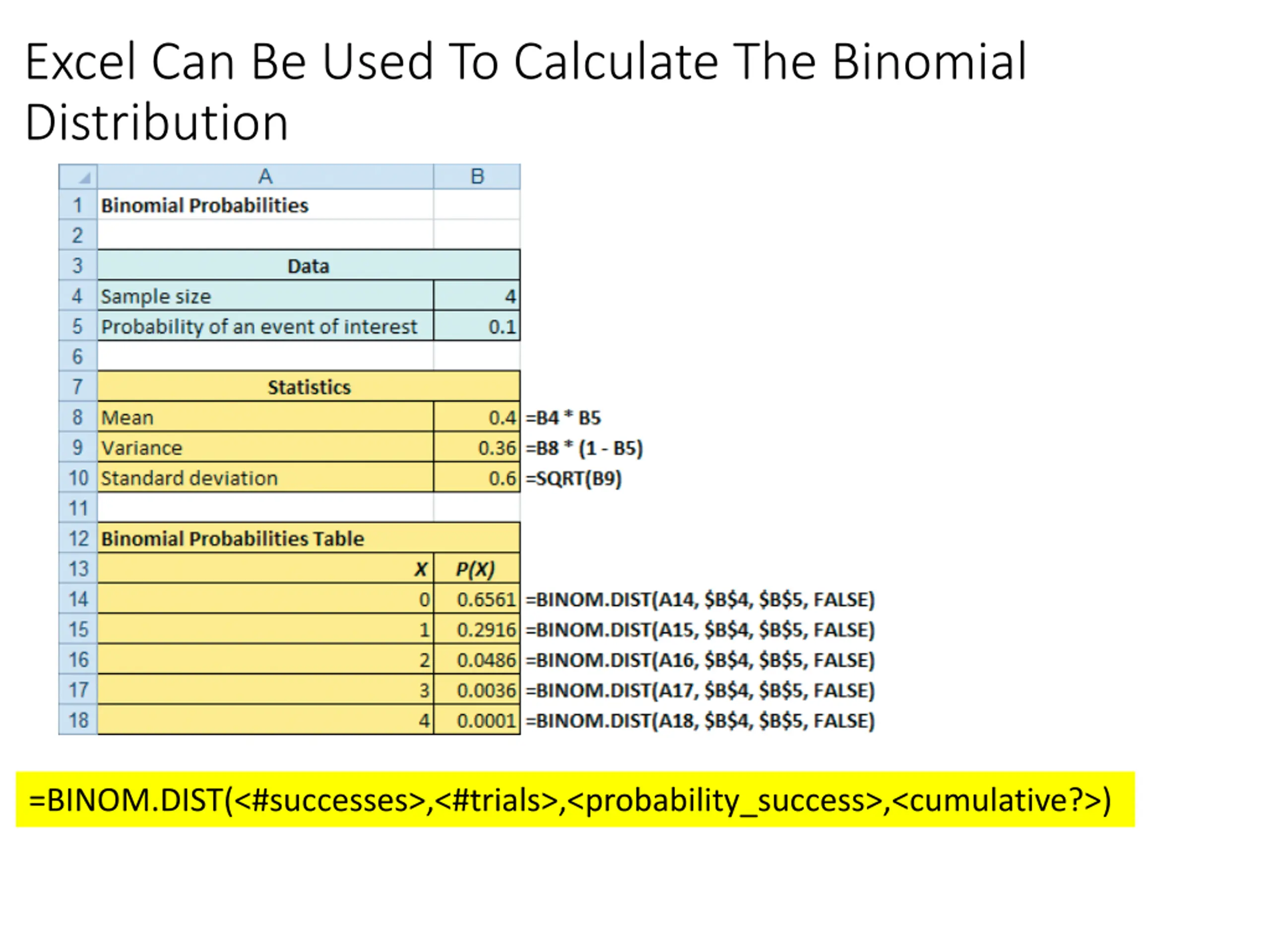 Excel Can Be Used To Calculate The Binomial Distribution

| | A | B | |
|---|---|---|---|
| 1 | Binomial Probabilities | | |
| 2 | | | |
| 3 | Data | | |
| 4 | Sample size | 4 | |
| 5 | Probability of an event of interest | 0.1 | |
| 6 | | | |
| 7 | Statistics | | |
| 8 | Mean | 0.4 | =B4 * B5 |
| 9 | Variance | 0.36 | =B8 * (1 - B5) |
| 10 | Standard deviation | 0.6 | =SQRT(B9) |
| 11 | | | |
| 12 | Binomial Probabilities Table | | |
| 13 | X | P(X) | |
| 14 | 0 | 0.6561 | =BINOM.DIST(A14, \$B\$4, \$B\$5, FALSE) |
| 15 | 1 | 0.2916 | =BINOM.DIST(A15, \$B\$4, \$B\$5, FALSE) |
| 16 | 2 | 0.0486 | =BINOM.DIST(A16, \$B\$4, \$B\$5, FALSE) |
| 17 | 3 | 0.0036 | =BINOM.DIST(A17, \$B\$4, \$B\$5, FALSE) |
| 18 | 4 | 0.0001 | =BINOM.DIST(A18, \$B\$4, \$B\$5, FALSE) |

=BINOM.DIST(<#successes>,<#trials>,<probability_success>,<cumulative?>)